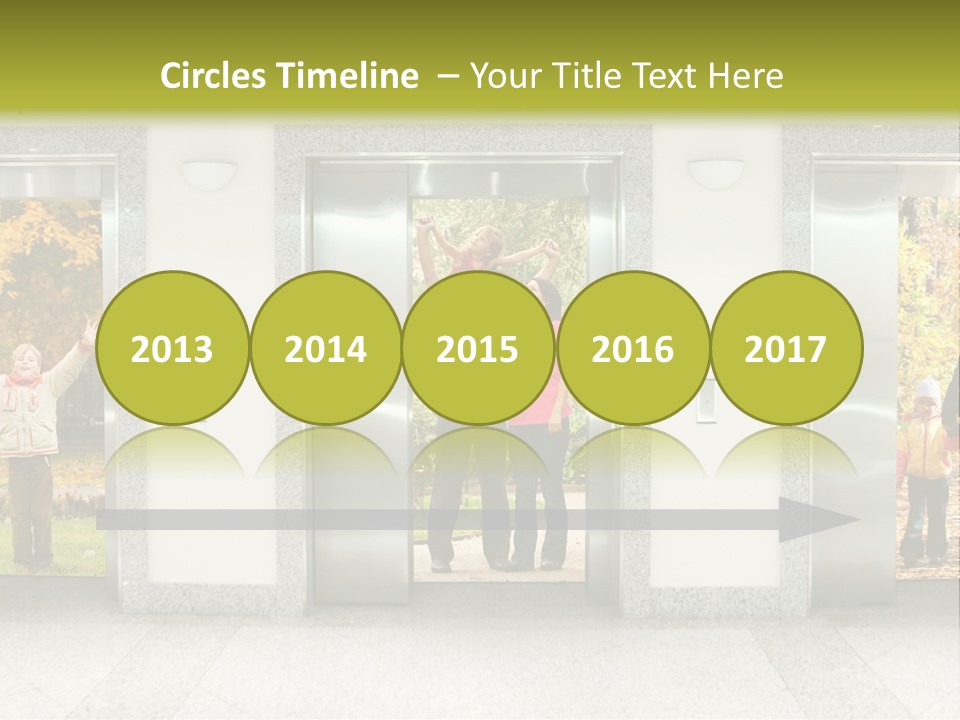 Circles Timeline – Your Title Text Here

2013

2014

2015

2016

2017